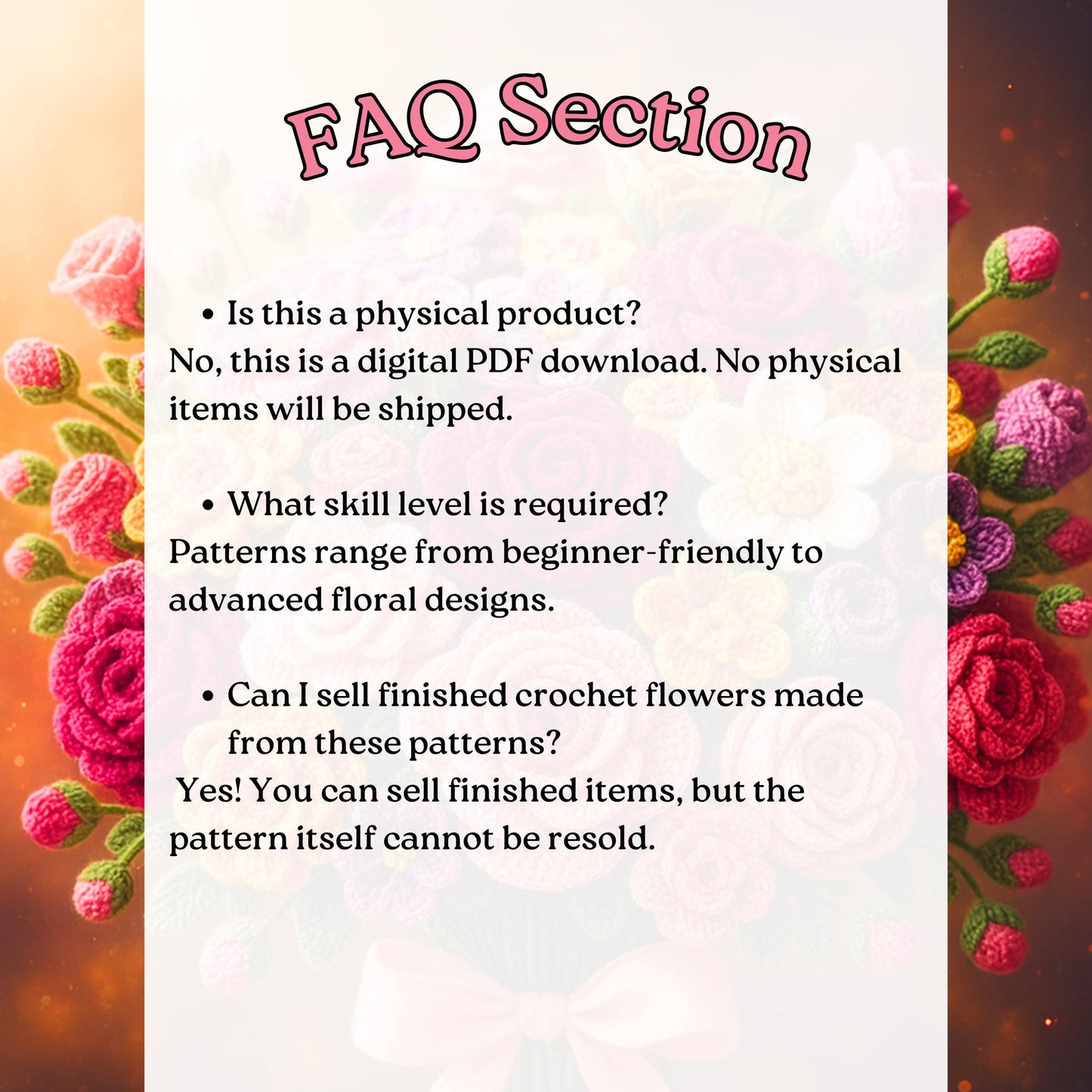 FAQ Section

• Is this a physical product?
No, this is a digital PDF download. No physical items will be shipped.

• What skill level is required?
Patterns range from beginner-friendly to advanced floral designs.

• Can I sell finished crochet flowers made from these patterns?
Yes! You can sell finished items, but the pattern itself cannot be resold.